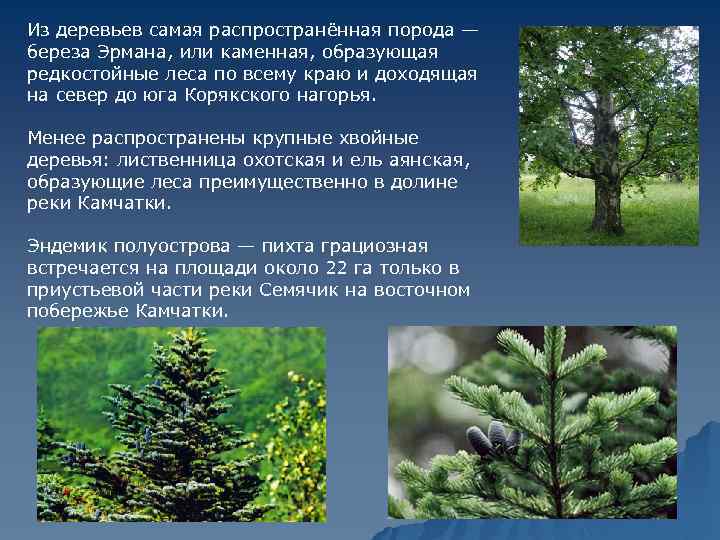 Из деревьев самая распространённая порода — береза Эрмана, или каменная, образующая редкостойные леса по всему краю и доходящая на север до юга Корякского нагорья.

Менее распространены крупные хвойные деревья: лиственница охотская и ель аянская, образующие леса преимущественно в долине реки Камчатки.

Эндемик полуострова — пихта грациозная встречается на площади около 22 га только в приустьевой части реки Семячик на восточном побережье Камчатки.